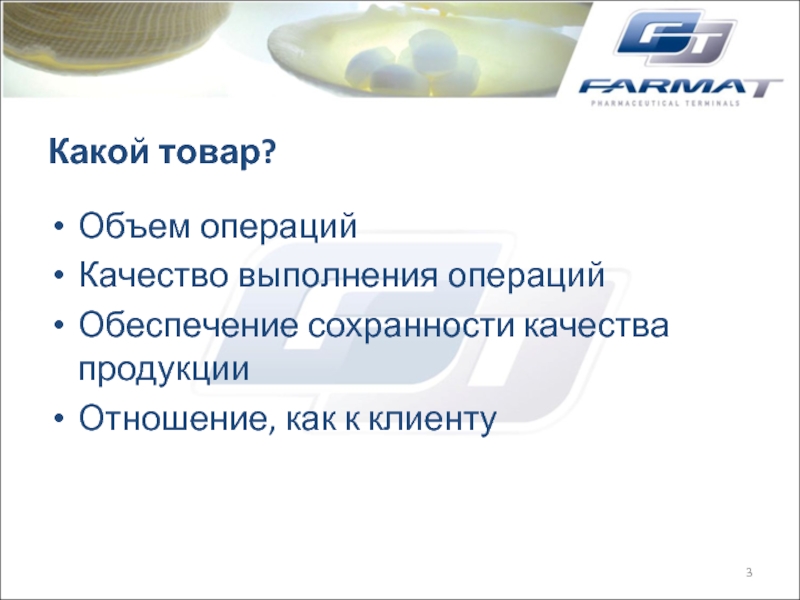 FARMAT
PHARMACEUTICAL TERMINALS

Какой товар?

• Объем операций
• Качество выполнения операций
• Обеспечение сохранности качества продукции
• Отношение, как к клиенту

3